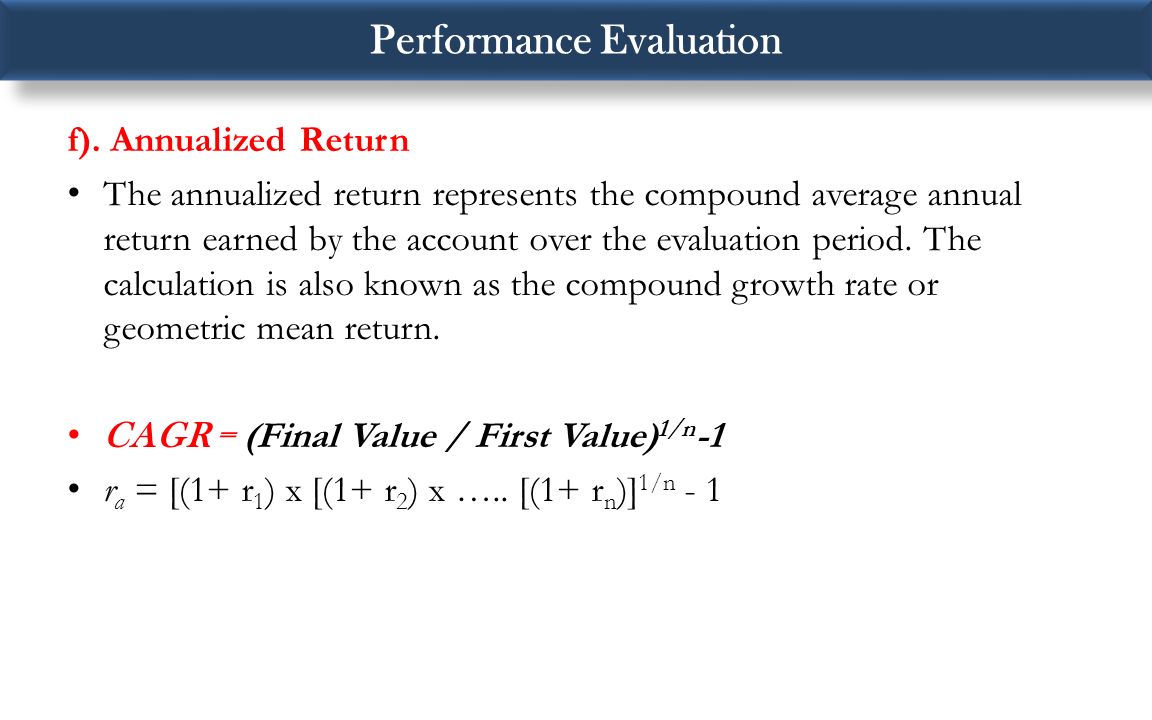 Performance Evaluation

f). Annualized Return

• The annualized return represents the compound average annual return earned by the account over the evaluation period. The calculation is also known as the compound growth rate or geometric mean return.

• CAGR = (Final Value / First Value)$^{1/n}$ -1

• $r_a$ = [(1+ $r_1$) x [(1+ $r_2$) x ….. [(1+ $r_n$)]$^{1/n}$ - 1